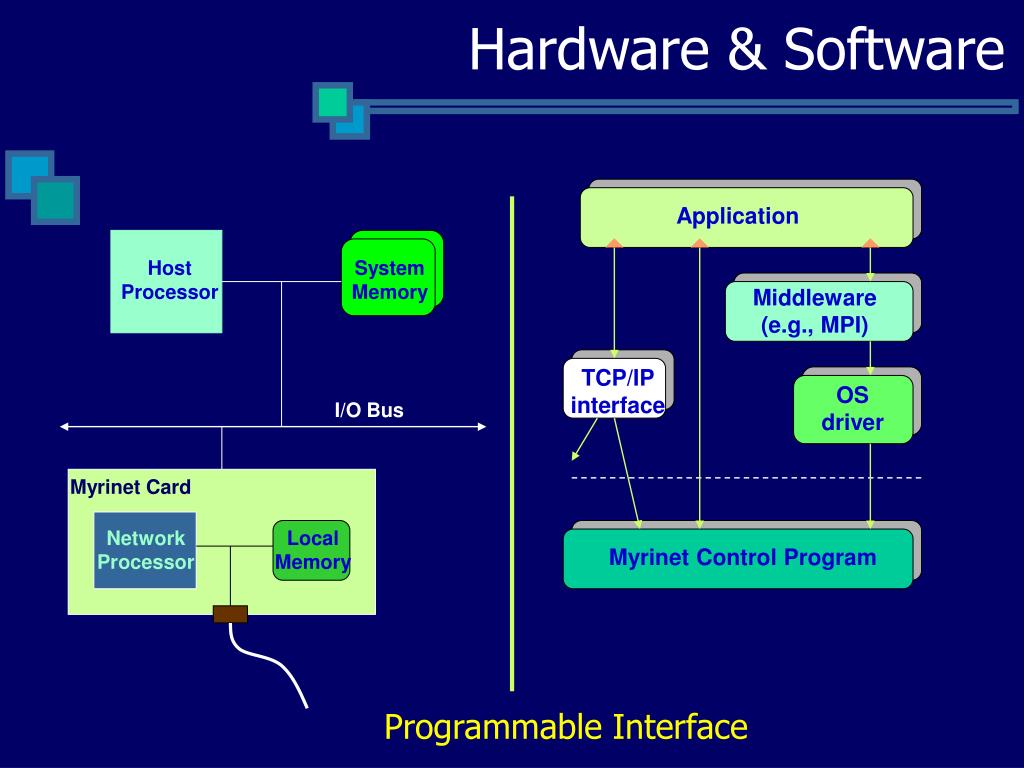 Hardware & Software

Host Processor

System Memory

I/O Bus

Myrinet Card

Network Processor

Local Memory

Application

Middleware (e.g., MPI)

TCP/IP interface

OS driver

Myrinet Control Program

Programmable Interface